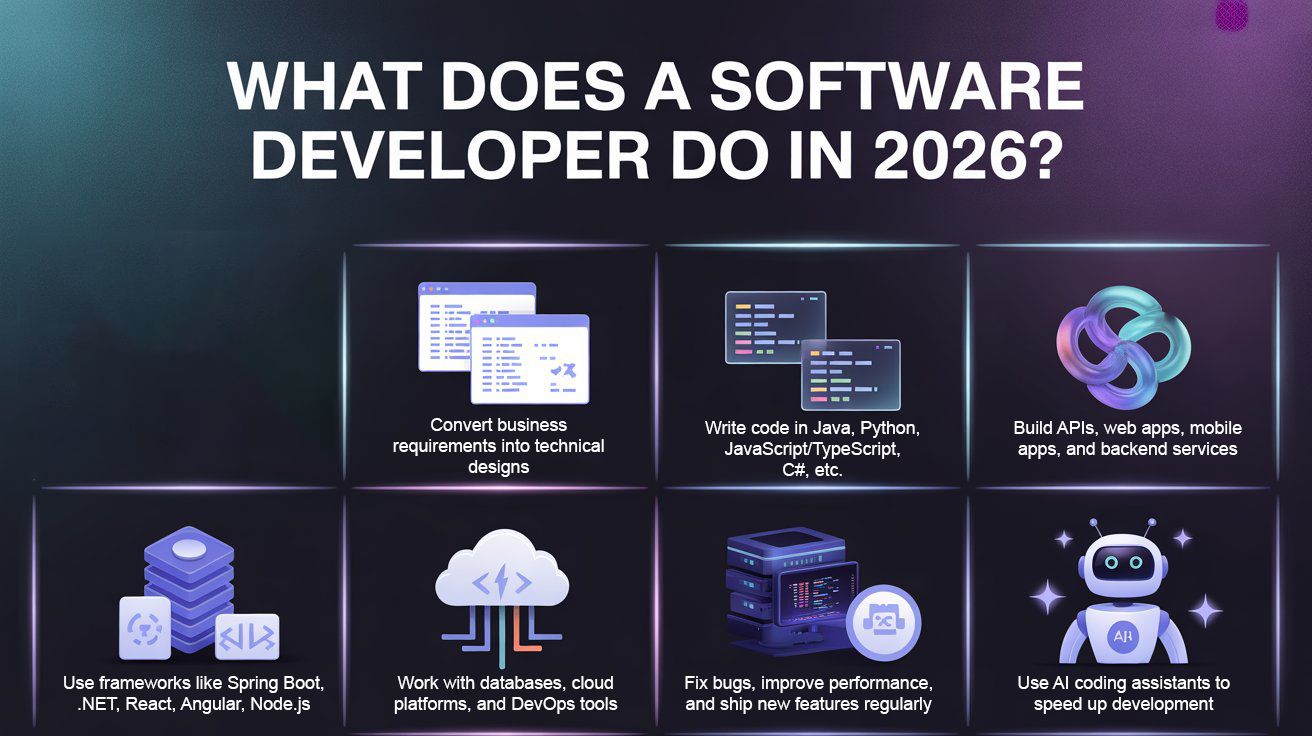 WHAT DOES A SOFTWARE DEVELOPER DO IN 2026?

Convert business requirements into technical designs

Write code in Java, Python, JavaScript/TypeScript, C#, etc.

Build APIs, web apps, mobile apps, and backend services

Use frameworks like Spring Boot, .NET, React, Angular, Node.js

Work with databases, cloud platforms, and DevOps tools

Fix bugs, improve performance, and ship new features regularly

AI

Use AI coding assistants to speed up development